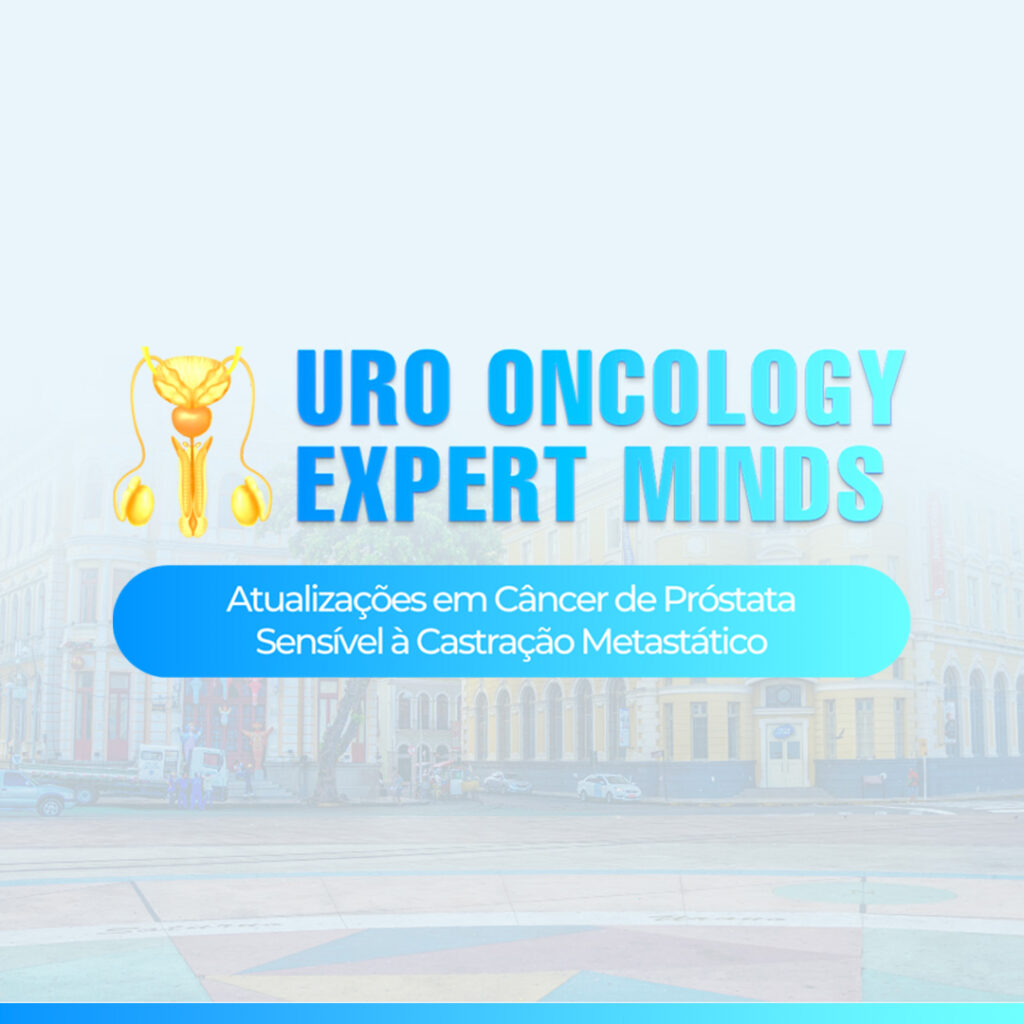 URO ONCOLOGY
EXPERT MINDS

Atualizações em Câncer de Próstata
Sensível à Castração Metastático